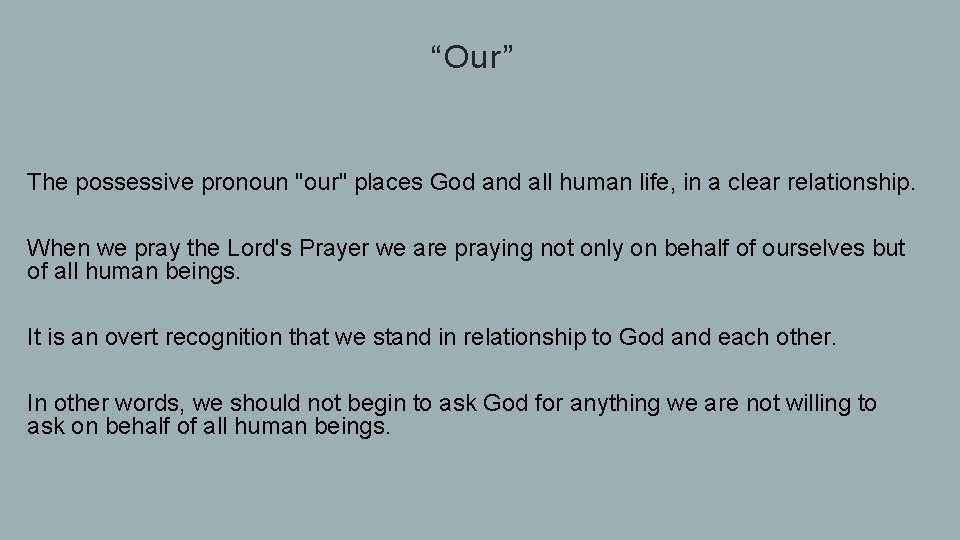 “Our”

The possessive pronoun "our" places God and all human life, in a clear relationship.

When we pray the Lord's Prayer we are praying not only on behalf of ourselves but of all human beings.

It is an overt recognition that we stand in relationship to God and each other.

In other words, we should not begin to ask God for anything we are not willing to ask on behalf of all human beings.